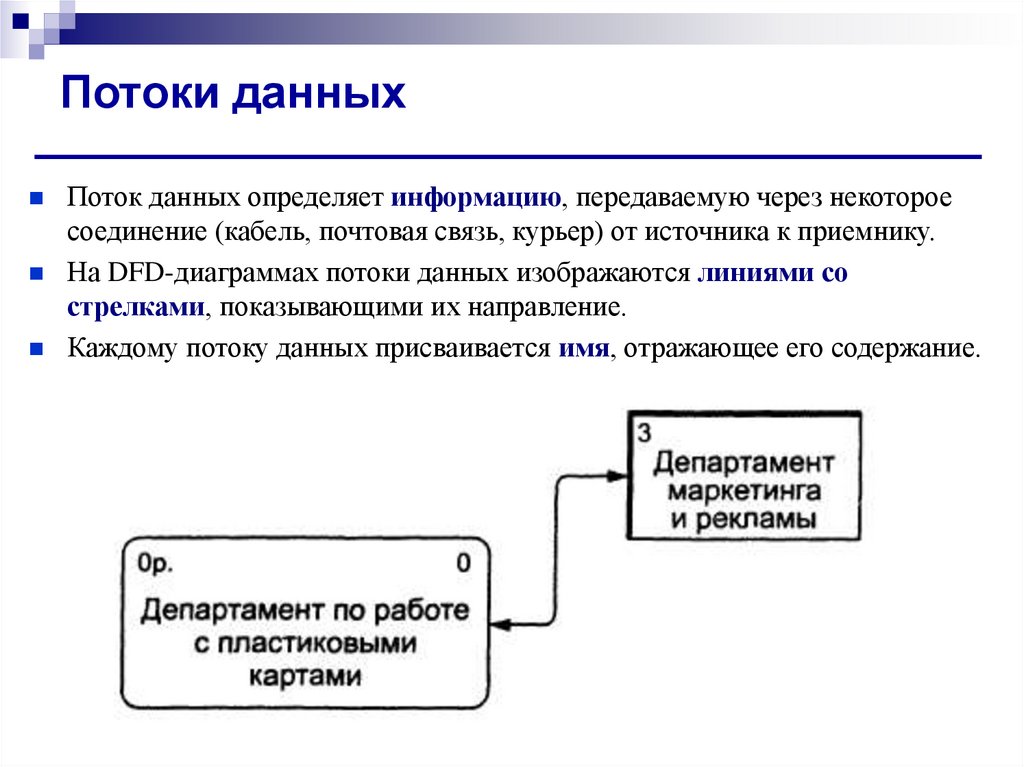 Потоки данных

Поток данных определяет информацию, передаваемую через некоторое соединение (кабель, почтовая связь, курьер) от источника к приемнику.

На DFD-диаграммах потоки данных изображаются линиями со стрелками, показывающими их направление.

Каждому потоку данных присваивается имя, отражающее его содержание.

3
Департамент маркетинга и рекламы

0р.
0
Департамент по работе с пластиковыми картами